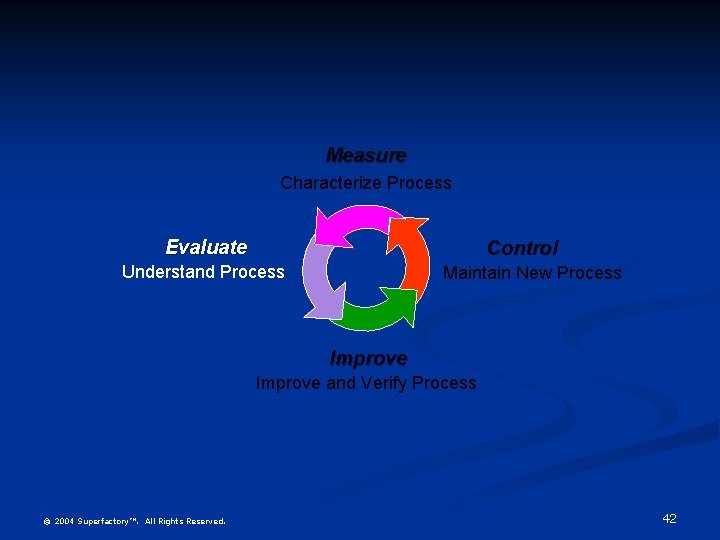 Measure
Characterize Process

Evaluate
Understand Process

Control
Maintain New Process

Improve
Improve and Verify Process

© 2004 Superfactory™. All Rights Reserved.

42